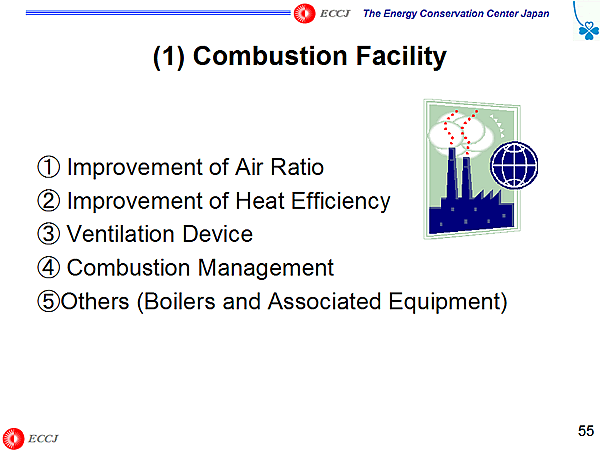 ECCJ The Energy Conservation Center Japan

(1) Combustion Facility

① Improvement of Air Ratio
② Improvement of Heat Efficiency
③ Ventilation Device
④ Combustion Management
⑤Others (Boilers and Associated Equipment)

ECCJ

55